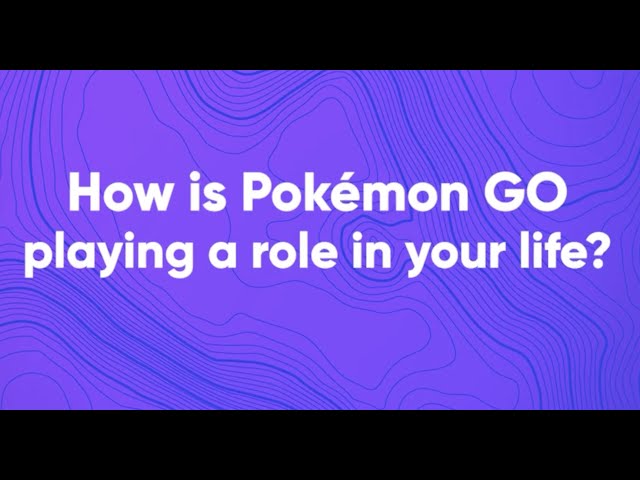 How is Pokémon GO playing a role in your life?